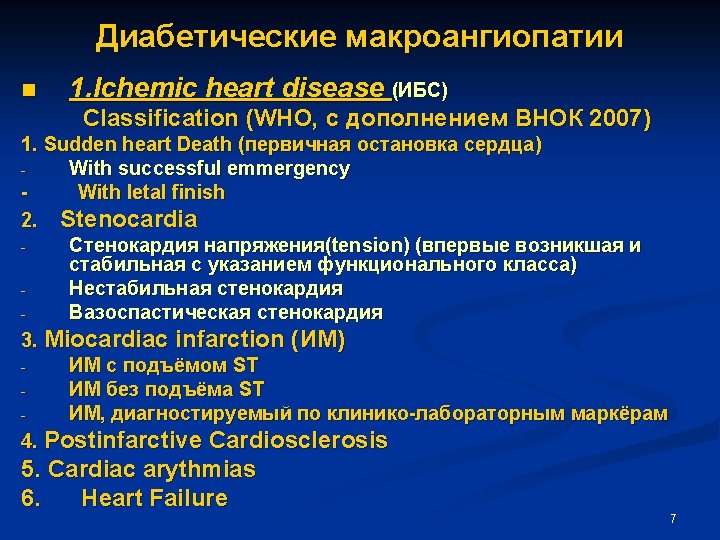 Диабетические макроангиопатии

■ 1.Ichemic heart disease (ИБС)

Classification (WHO, с дополнением ВНОК 2007)

1. Sudden heart Death (первичная остановка сердца)
- With successful emmergency
- With letal finish

2. Stenocardia
- Стенокардия напряжения(tension) (впервые возникшая и стабильная с указанием функционального класса)
- Нестабильная стенокардия
- Вазоспастическая стенокардия

3. Miocardiac infarction (ИМ)
- ИМ с подъёмом ST
- ИМ без подъёма ST
- ИМ, диагностируемый по клинико-лабораторным маркёрам

4. Postinfarctive Cardiosclerosis

5. Cardiac arythmias

6. Heart Failure

7